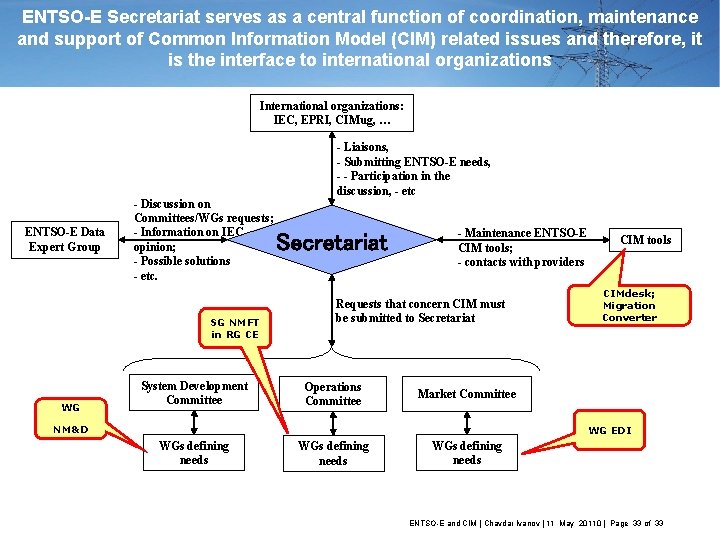 ENTSO-E Secretariat serves as a central function of coordination, maintenance and support of Common Information Model (CIM) related issues and therefore, it is the interface to international organizations

International organizations: IEC, EPRI, CIMug, …

- Liaisons,
- Submitting ENTSO-E needs,
- - Participation in the discussion, - etc

ENTSO-E Data Expert Group

- Discussion on Committees/WGs requests;
- Information on IEC opinion;
- Possible solutions
- etc.

Secretariat

- Maintenance ENTSO-E CIM tools;
- contacts with providers

CIM tools

CIMdesk; Migration Converter

Requests that concern CIM must be submitted to Secretariat

SG NMFT in RG CE

System Development Committee

Operations Committee

Market Committee

WG NM&D

WGs defining needs

WGs defining needs

WGs defining needs

WG EDI

ENTSO-E and CIM | Chavdar Ivanov | 11 May 20110 | Page 33 of 33